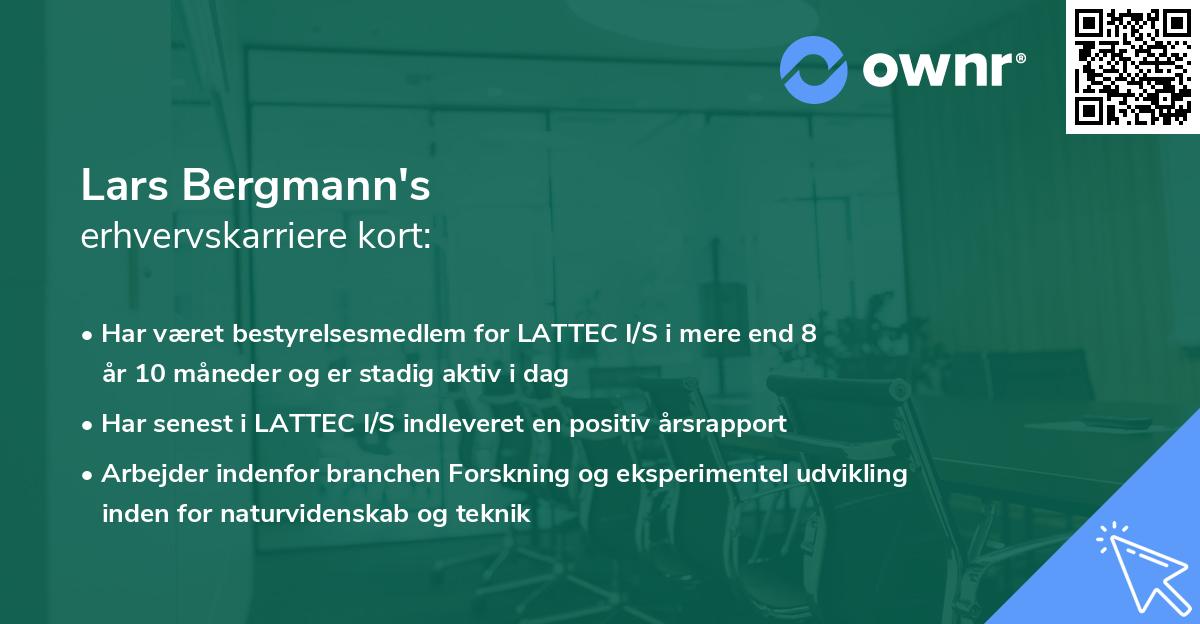 ownr®

Lars Bergmann's
erhvervskarriere kort:

• Har været bestyrelsesmedlem for LATTEC I/S i mere end 8 år 10 måneder og er stadig aktiv i dag

• Har senest i LATTEC I/S indleveret en positiv årsrapport

• Arbejder indenfor branchen Forskning og eksperimentel udvikling inden for naturvidenskab og teknik